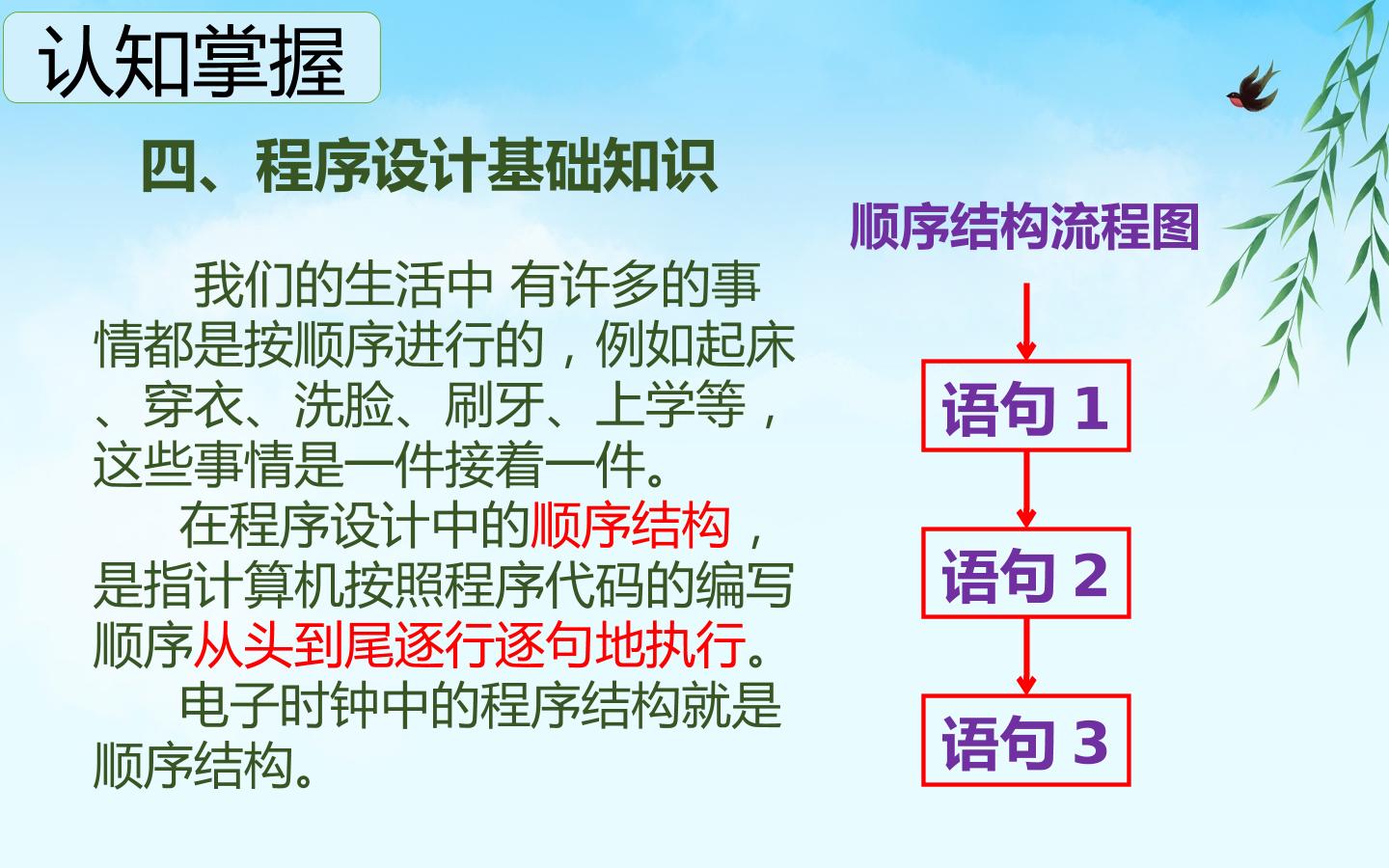 认知掌握

四、程序设计基础知识

我们的生活中 有许多的事情都是按顺序进行的，例如起床、穿衣、洗脸、刷牙、上学等，这些事情是一件接着一件。

在程序设计中的顺序结构，是指计算机按照程序代码的编写顺序从头到尾逐行逐句地执行。

电子时钟中的程序结构就是顺序结构。

顺序结构流程图

语句 1

语句 2

语句 3